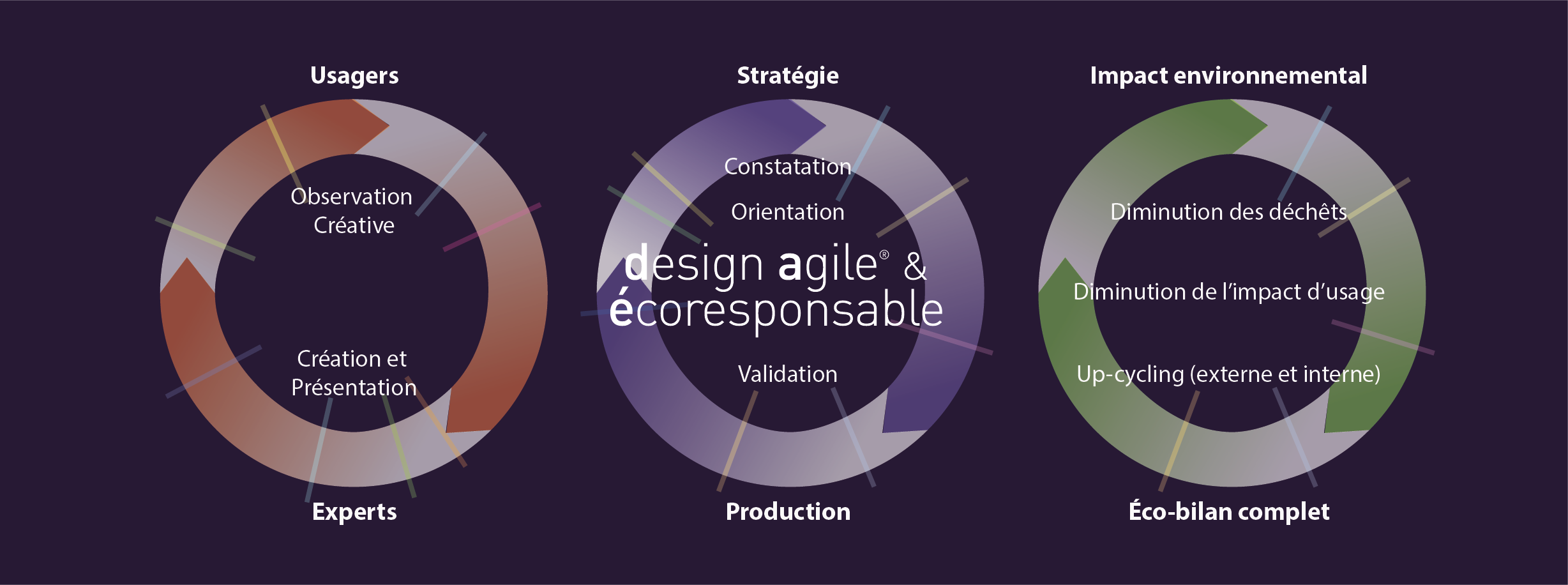 Usagers

Observation Créative

Création et Présentation

Experts

Stratégie

Constatation

Orientation

design agile® & écoresponsable

Validation

Production

Impact environnemental

Diminution des déchêts

Diminution de l'impact d'usage

Up-cycling (externe et interne)

Éco-bilan complet